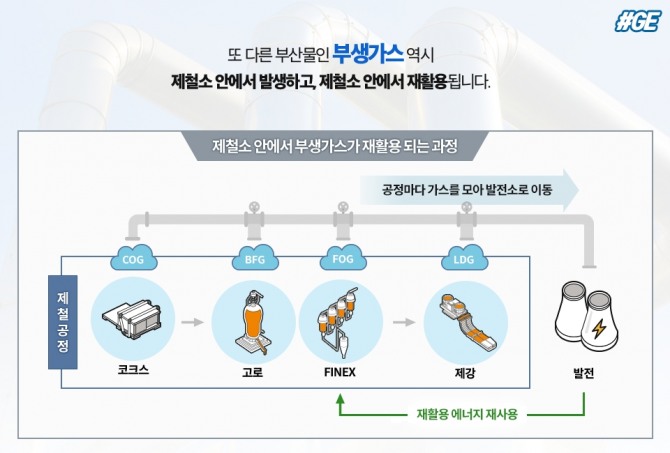 #GE

또 다른 부산물인 부생가스 역시
제철소 안에서 발생하고, 제철소 안에서 재활용됩니다.

제철소 안에서 부생가스가 재활용 되는 과정

공정마다 가스를 모아 발전소로 이동

COG
BFG
FOG
LDG

제철공정

코크스
고로
FINEX
제강
발전

재활용 에너지 재사용